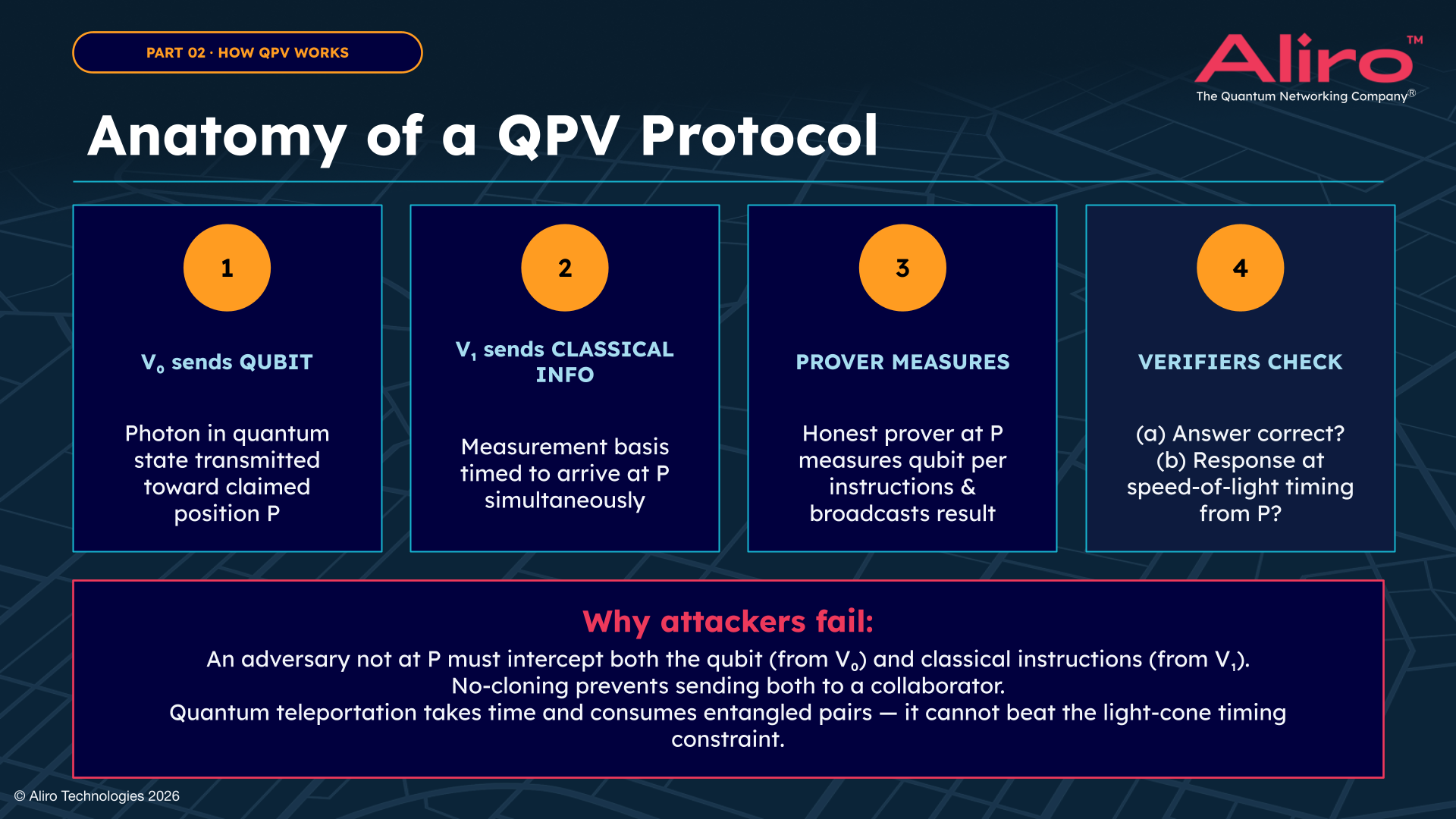 PART 02 · HOW QPV WORKS

Aliro™
The Quantum Networking Company®

Anatomy of a QPV Protocol

1

$V_0$ sends QUBIT

Photon in quantum state transmitted toward claimed position P

2

$V_1$ sends CLASSICAL INFO

Measurement basis timed to arrive at P simultaneously

3

PROVER MEASURES

Honest prover at P measures qubit per instructions & broadcasts result

4

VERIFIERS CHECK

(a) Answer correct?
(b) Response at speed-of-light timing from P?

Why attackers fail:

An adversary not at P must intercept both the qubit (from $V_0$) and classical instructions (from $V_1$).
No-cloning prevents sending both to a collaborator.
Quantum teleportation takes time and consumes entangled pairs — it cannot beat the light-cone timing constraint.

© Aliro Technologies 2026